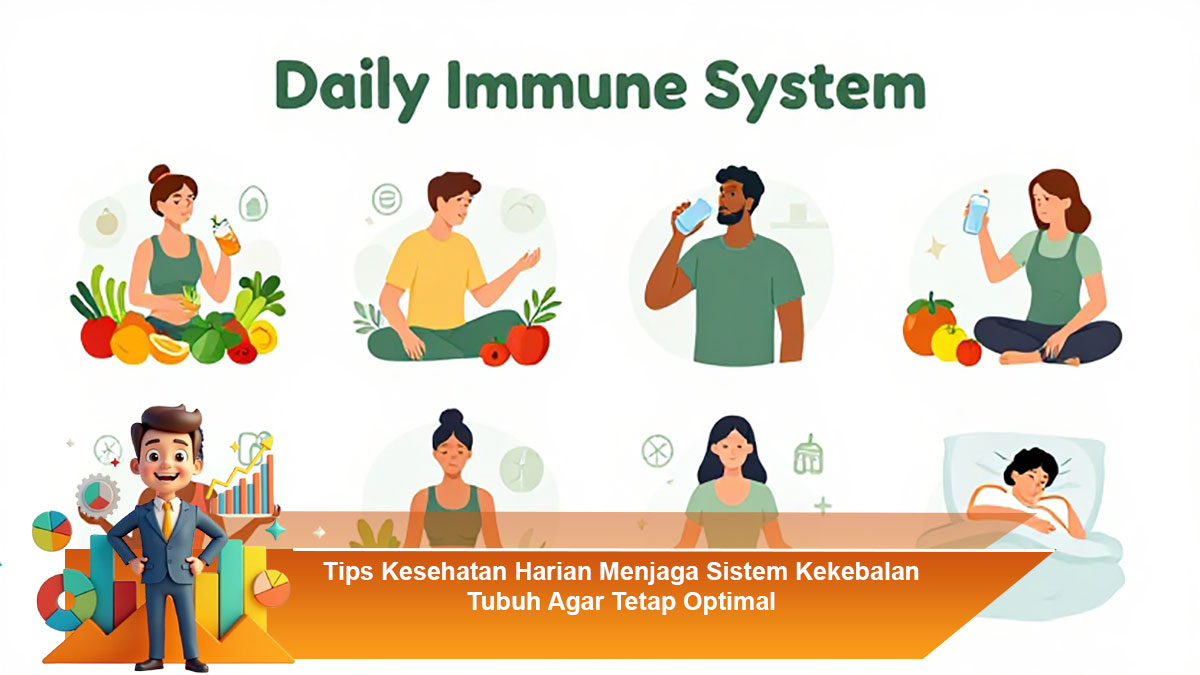 Daily Immune System

Tips Kesehatan Harian Menjaga Sistem Kekebalan Tubuh Agar Tetap Optimal